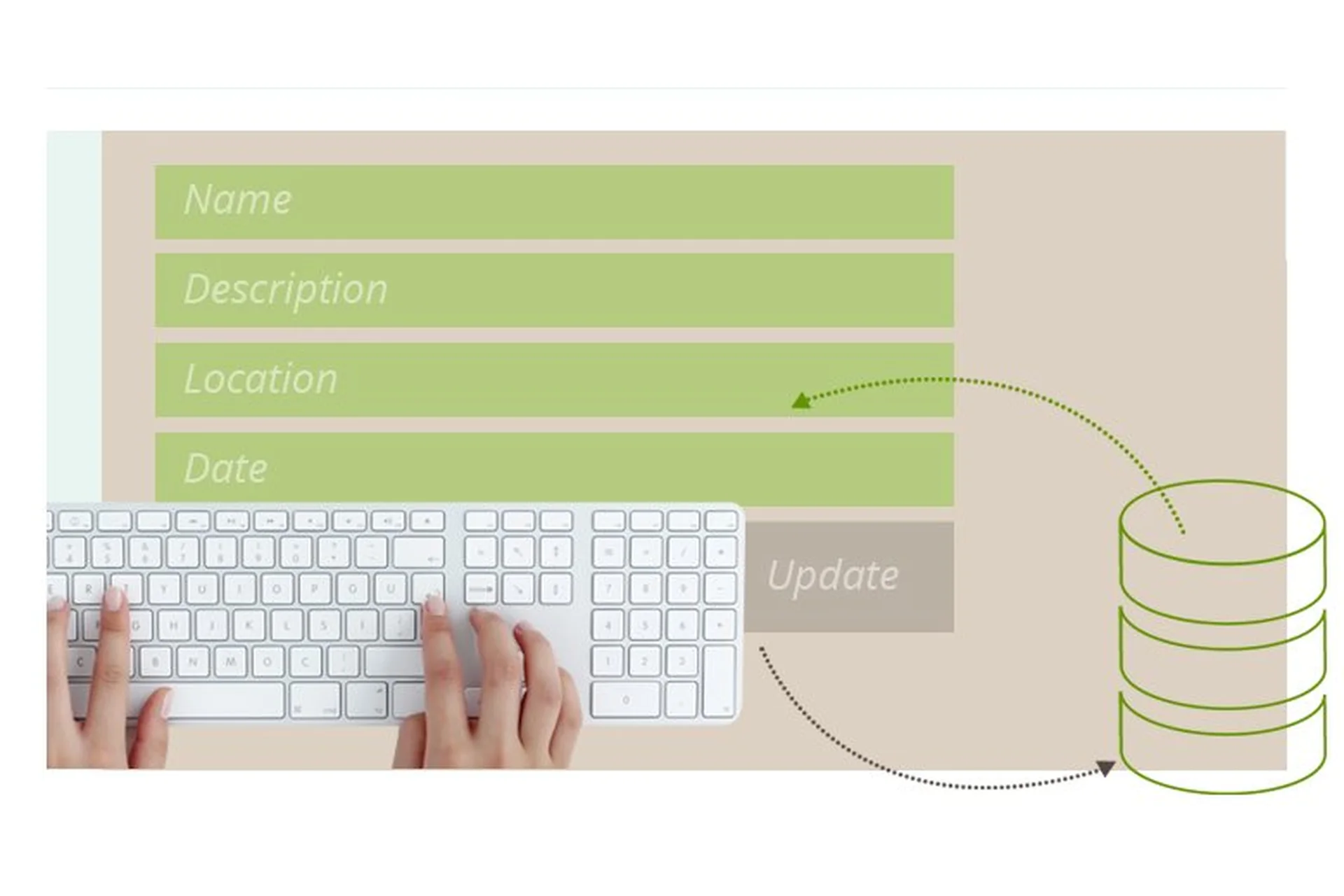 Name

Description

Location

Date

Update